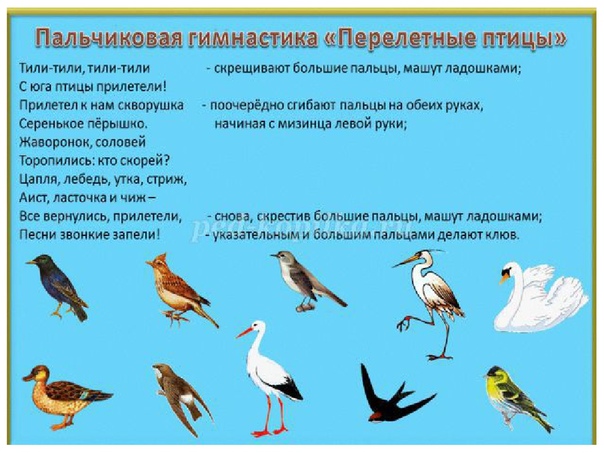 Пальчиковая гимнастика «Перелетные птицы»

Тили-тили, тили-тили - скрещивают большие пальцы, машут ладошками;
С юга птицы прилетели!
Прилетел к нам скворушка - поочерёдно сгибают пальцы на обеих руках,
Серенькое пёрышко. начиная с мизинца левой руки;
Жаворонок, соловей
Торопились: кто скорей?
Цапля, лебедь, утка, стриж,
Аист, ласточка и чиж –
Все вернулись, прилетели, - снова, скрестив большие пальцы, машут ладошками;
Песни звонкие запели! - указательным и большим пальцами делают клюв.

ped-kopilka.ru